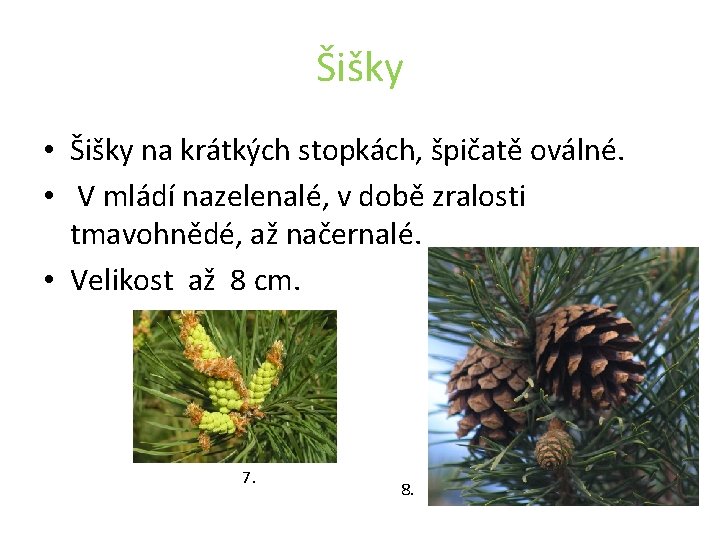 Šišky

• Šišky na krátkých stopkách, špičatě oválné.
• V mládí nazelenalé, v době zralosti tmavohnědé, až načernalé.
• Velikost až 8 cm.

7.

8.